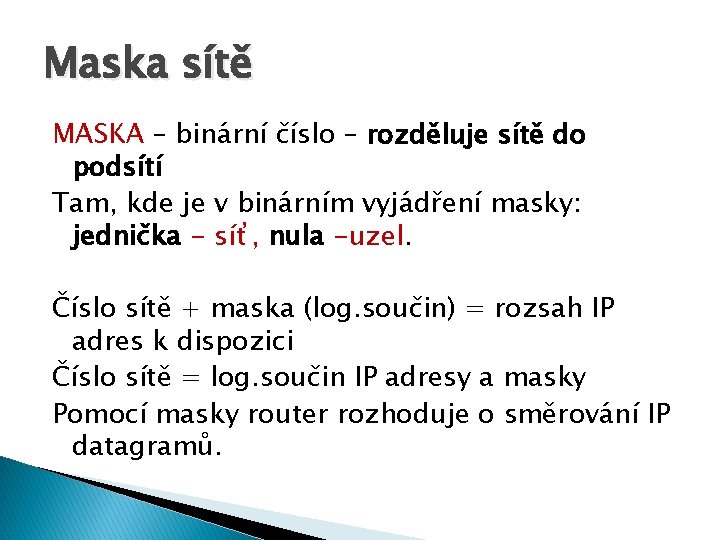 Maska sítě

MASKA – binární číslo – rozděluje sítě do podsítí

Tam, kde je v binárním vyjádření masky: jednička – síť, nula –uzel.

Číslo sítě + maska (log.součin) = rozsah IP adres k dispozici

Číslo sítě = log.součin IP adresy a masky

Pomocí masky router rozhoduje o směrování IP datagramů.